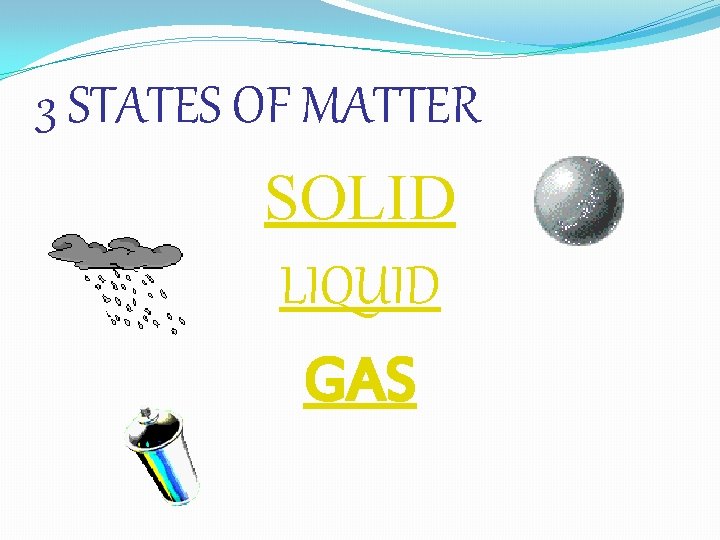 3 STATES OF MATTER

SOLID

LIQUID

GAS